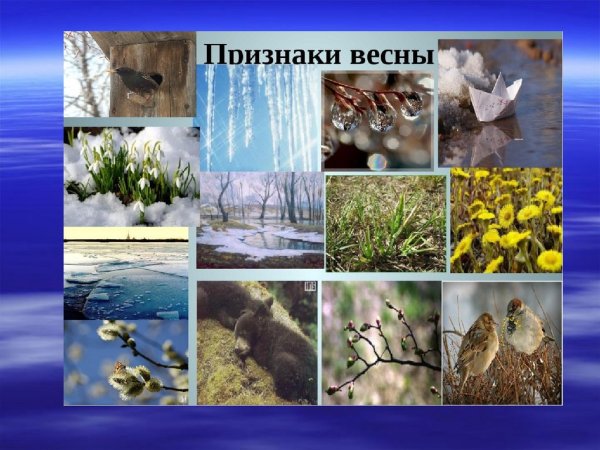 Признаки весны